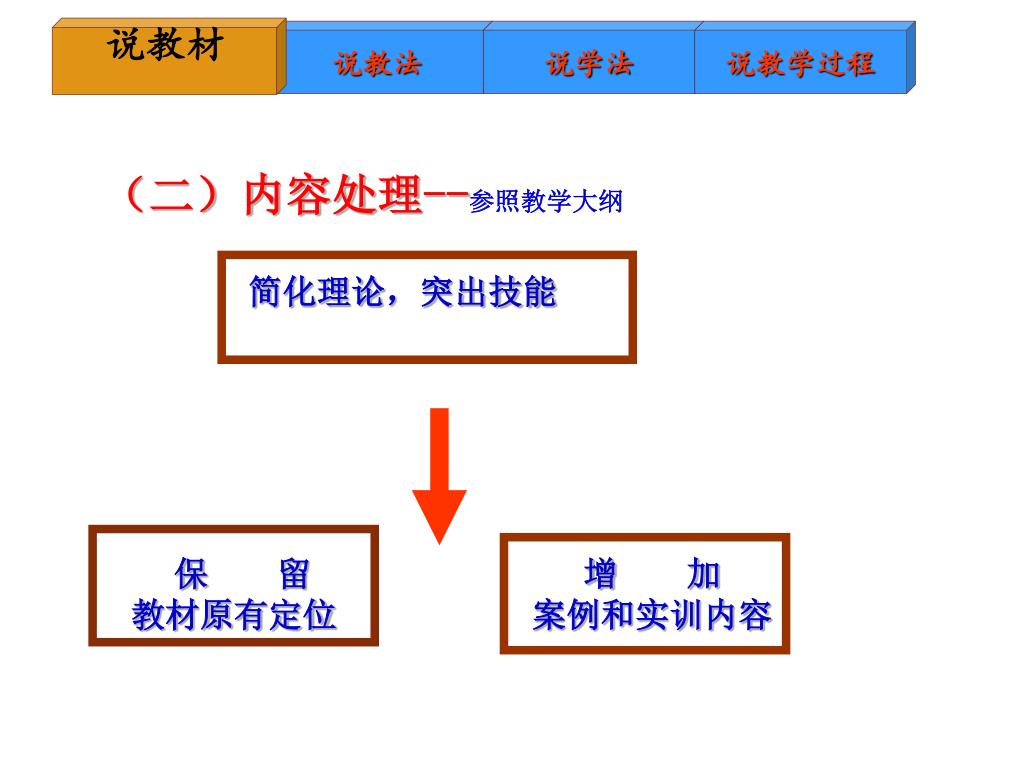 说教材

说教法

说学法

说教学过程

（二）内容处理--参照教学大纲

简化理论，突出技能

保　　留
教材原有定位

增　　加
案例和实训内容